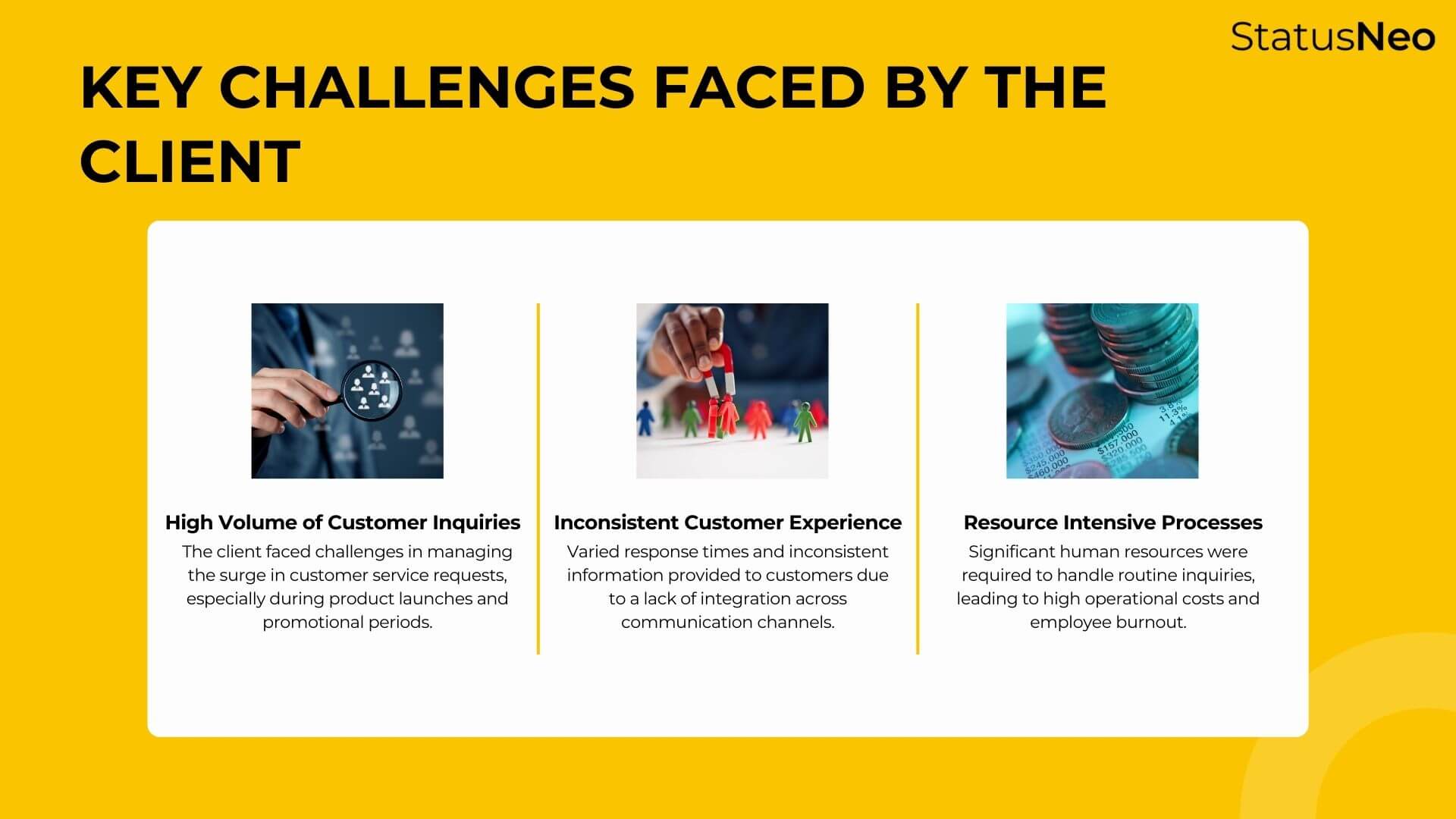 StatusNeo

KEY CHALLENGES FACED BY THE CLIENT

High Volume of Customer Inquiries
The client faced challenges in managing the surge in customer service requests, especially during product launches and promotional periods.

Inconsistent Customer Experience
Varied response times and inconsistent information provided to customers due to a lack of integration across communication channels.

Resource Intensive Processes
Significant human resources were required to handle routine inquiries, leading to high operational costs and employee burnout.